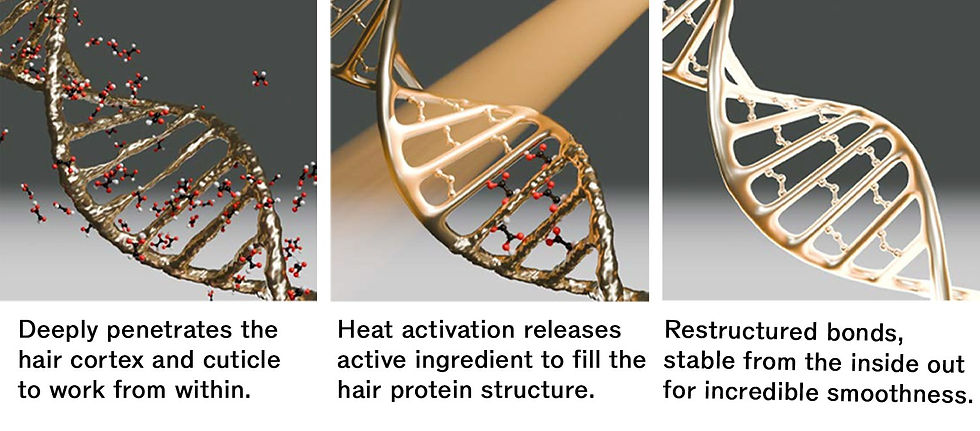 Deeply penetrates the hair cortex and cuticle to work from within.

Heat activation releases active ingredient to fill the hair protein structure.

Restructured bonds, stable from the inside out for incredible smoothness.